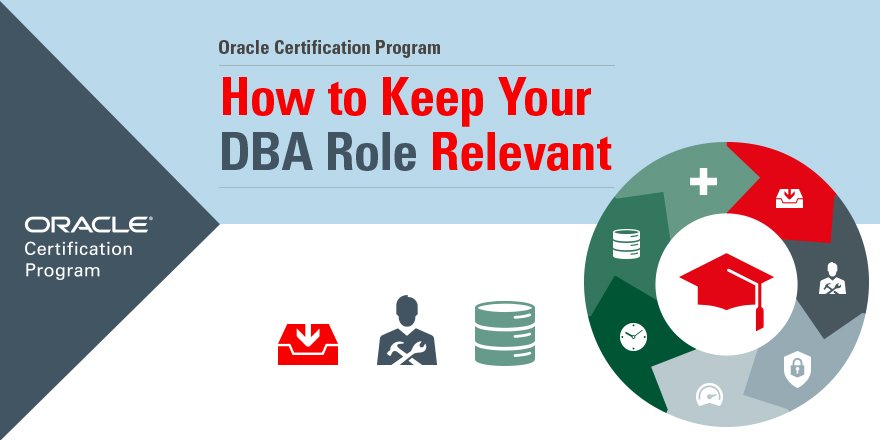 Oracle Certification Program

How to Keep Your DBA Role Relevant

ORACLE®
Certification
Program